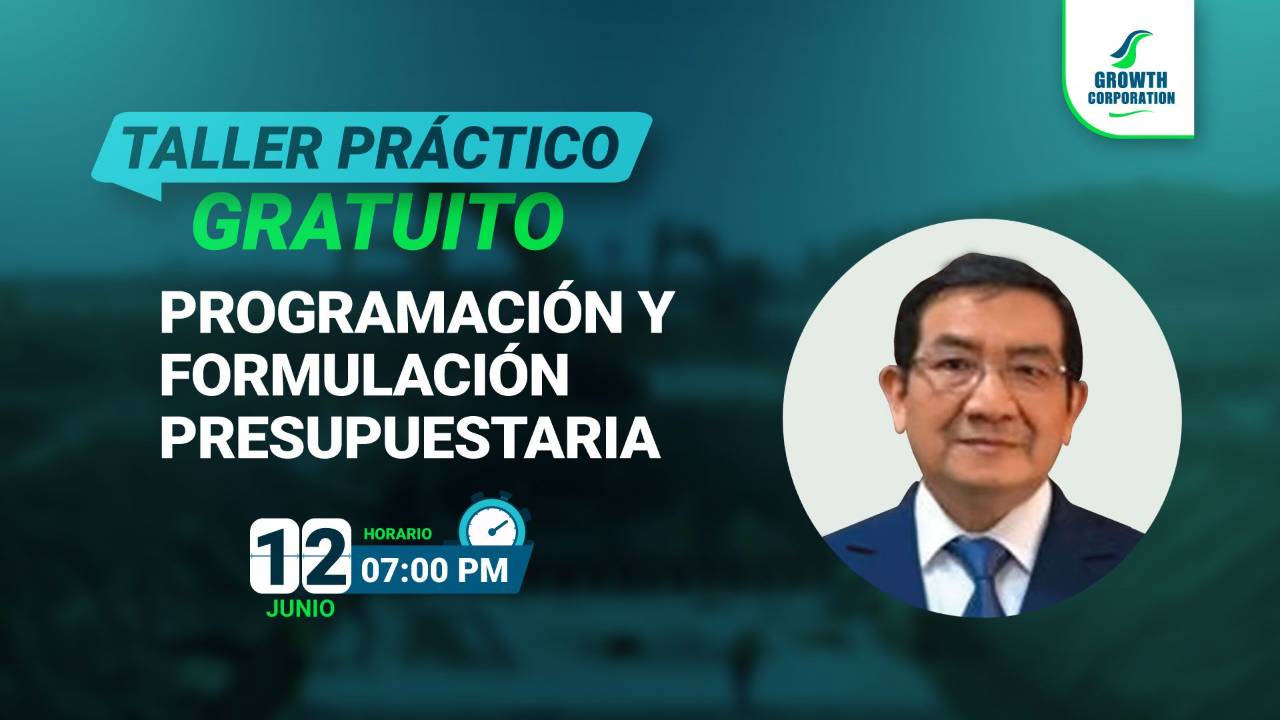 GROWTH CORPORATION

TALLER PRÁCTICO
GRATUITO

PROGRAMACIÓN Y FORMULACIÓN PRESUPUESTARIA

12
JUNIO

HORARIO
07:00 PM